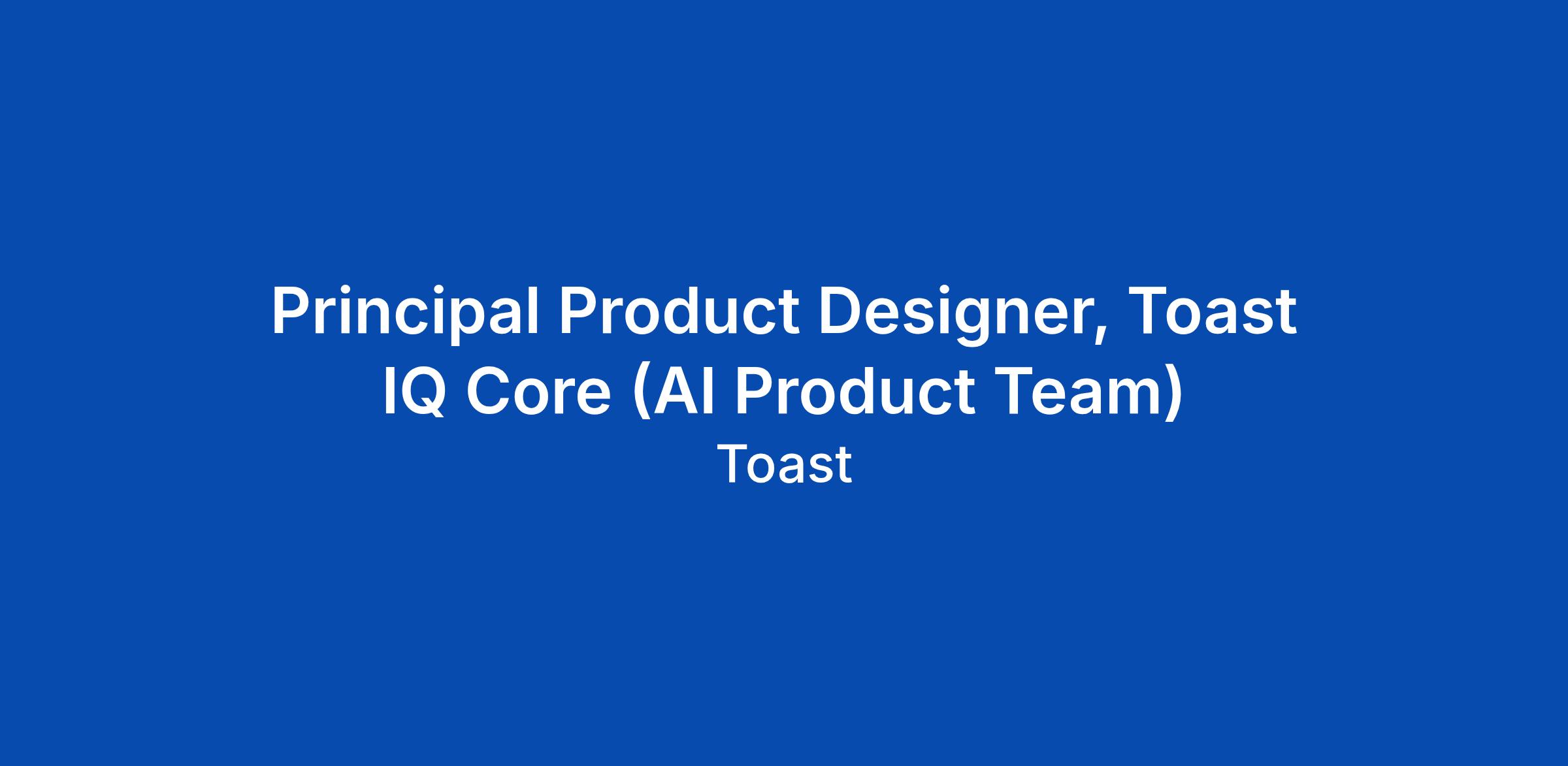 Principal Product Designer, Toast IQ Core (AI Product Team)

Toast